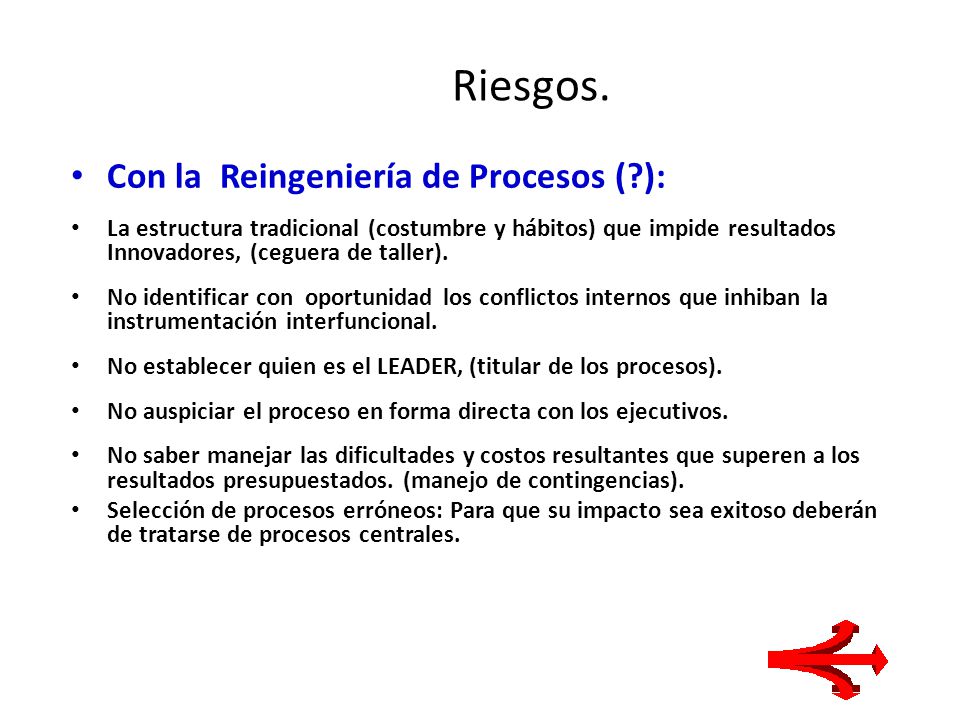 Riesgos.

• Con la Reingeniería de Procesos (?):

• La estructura tradicional (costumbre y hábitos) que impide resultados Innovadores, (ceguera de taller).

• No identificar con oportunidad los conflictos internos que inhiban la instrumentación interfuncional.

• No establecer quien es el LEADER, (titular de los procesos).

• No auspiciar el proceso en forma directa con los ejecutivos.

• No saber manejar las dificultades y costos resultantes que superen a los resultados presupuestados. (manejo de contingencias).

• Selección de procesos erróneos: Para que su impacto sea exitoso deberán de tratarse de procesos centrales.